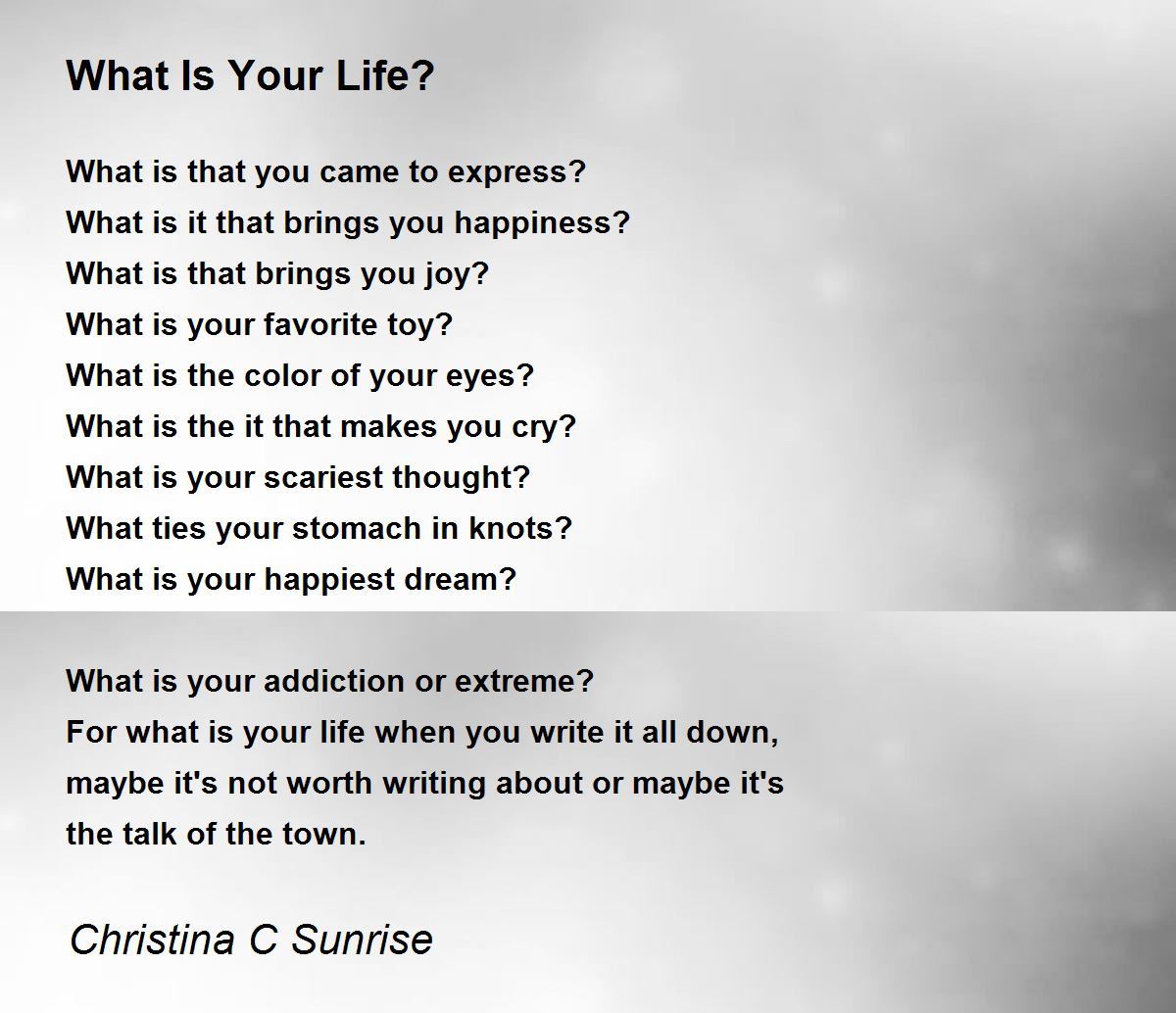 What Is Your Life?

What is that you came to express?
What is it that brings you happiness?
What is that brings you joy?
What is your favorite toy?
What is the color of your eyes?
What is the it that makes you cry?
What is your scariest thought?
What ties your stomach in knots?
What is your happiest dream?

What is your addiction or extreme?
For what is your life when you write it all down,
maybe it's not worth writing about or maybe it's
the talk of the town.

Christina C Sunrise